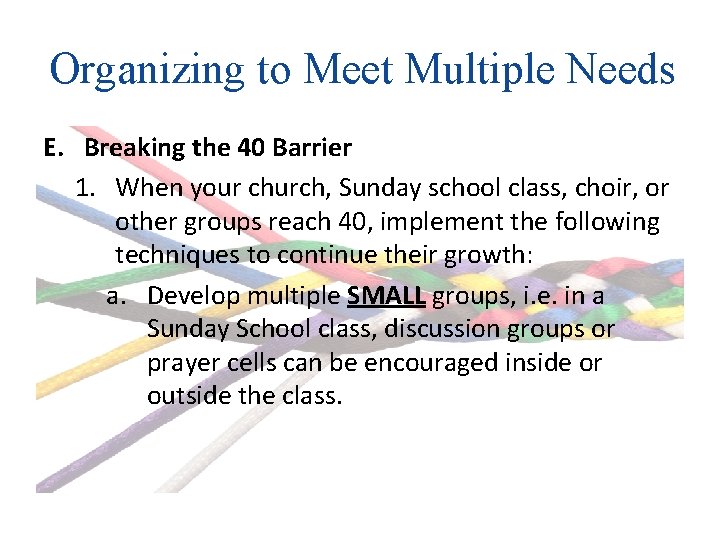 Organizing to Meet Multiple Needs

E. Breaking the 40 Barrier

1. When your church, Sunday school class, choir, or other groups reach 40, implement the following techniques to continue their growth:

a. Develop multiple SMALL groups, i.e. in a Sunday School class, discussion groups or prayer cells can be encouraged inside or outside the class.